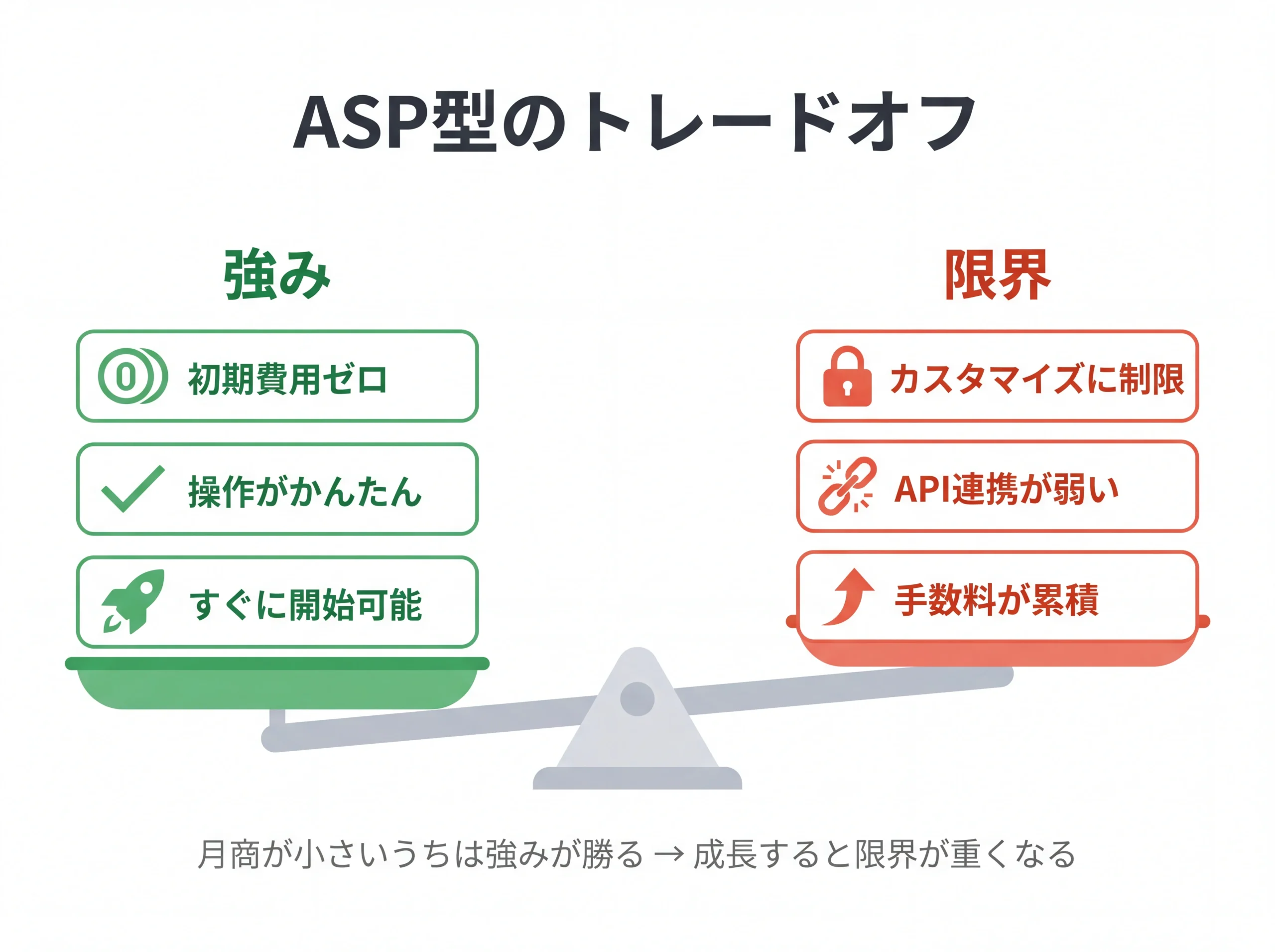 ASP型のトレードオフ

強み

0 初期費用ゼロ

操作がかんたん

すぐに開始可能

限界

カスタマイズに制限

API連携が弱い

手数料が累積

月商が小さいうちは強みが勝る → 成長すると限界が重くなる